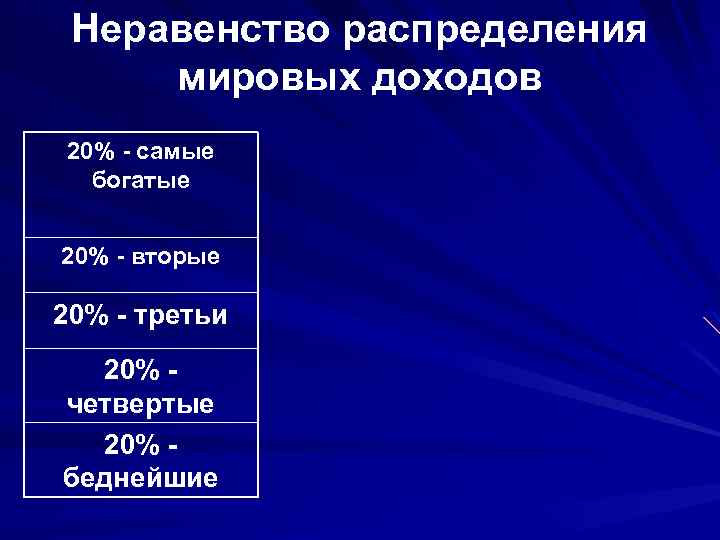 Неравенство распределения мировых доходов

| 20% - самые богатые |
|---|
| 20% - вторые |
| 20% - третьи |
| 20% - четвертые |
| 20% - беднейшие |